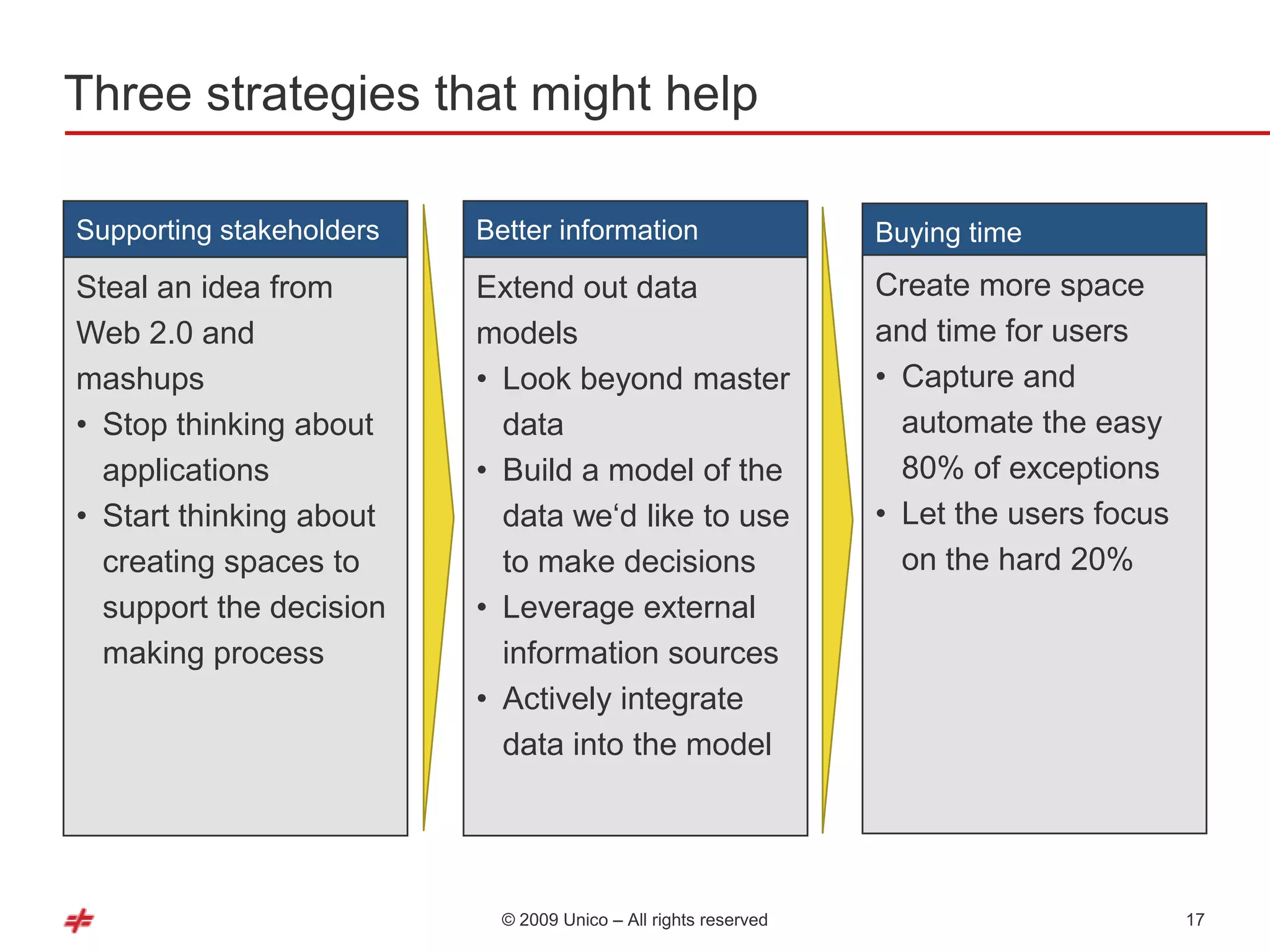 Three strategies that might help

Supporting stakeholders

Steal an idea from Web 2.0 and mashups

• Stop thinking about applications
• Start thinking about creating spaces to support the decision making process

Better information

Extend out data models

• Look beyond master data
• Build a model of the data we‘d like to use to make decisions
• Leverage external information sources
• Actively integrate data into the model

Buying time

Create more space and time for users

• Capture and automate the easy 80% of exceptions
• Let the users focus on the hard 20%

© 2009 Unico – All rights reserved

17